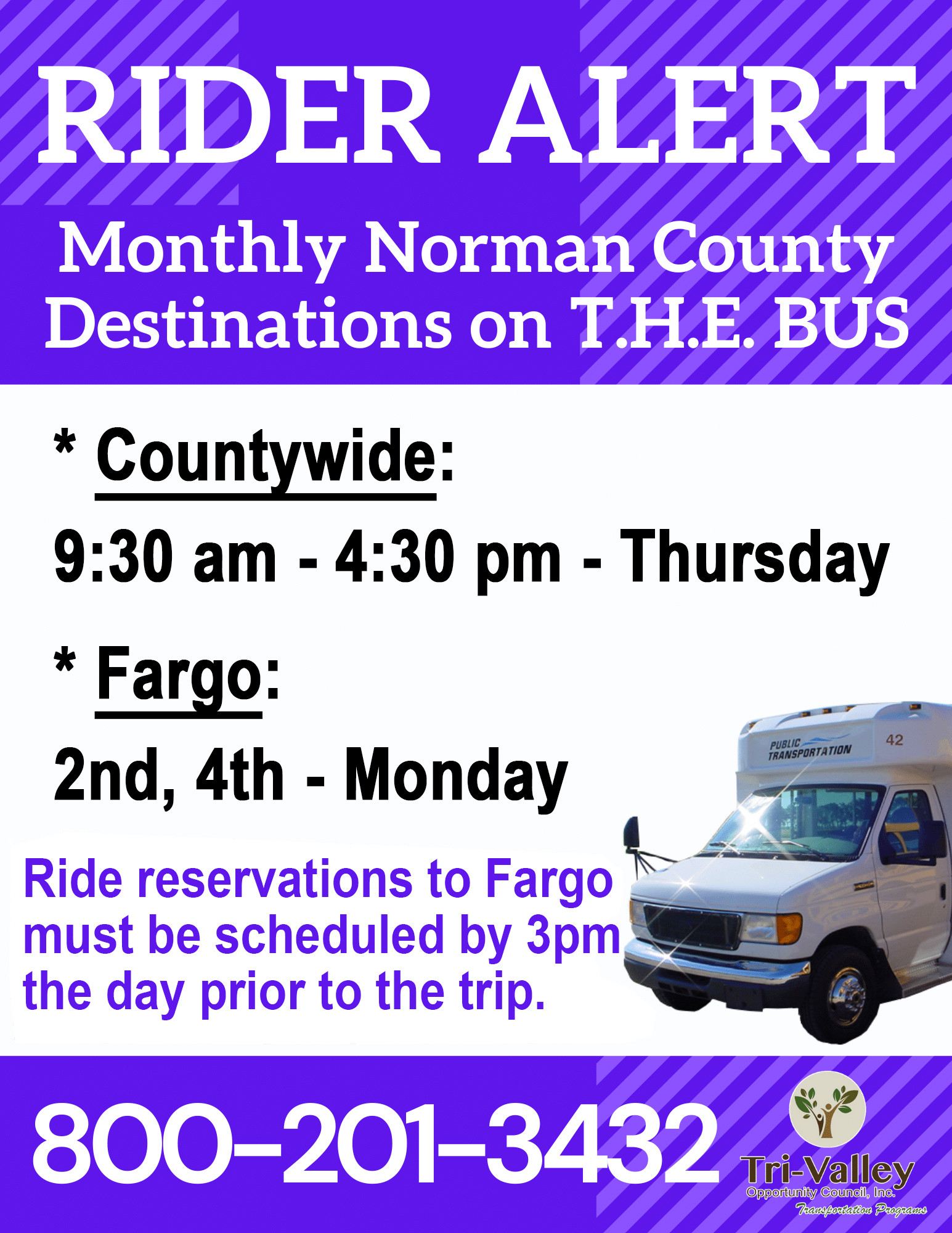 RIDER ALERT

Monthly Norman County Destinations on T.H.E. BUS

* Countywide:

9:30 am - 4:30 pm - Thursday

* Fargo:

2nd, 4th - Monday

PUBLIC TRANSPORTATION 42

Ride reservations to Fargo must be scheduled by 3pm the day prior to the trip.

800-201-3432

Tri-Valley
Opportunity Council, Inc.
Transportation Programs